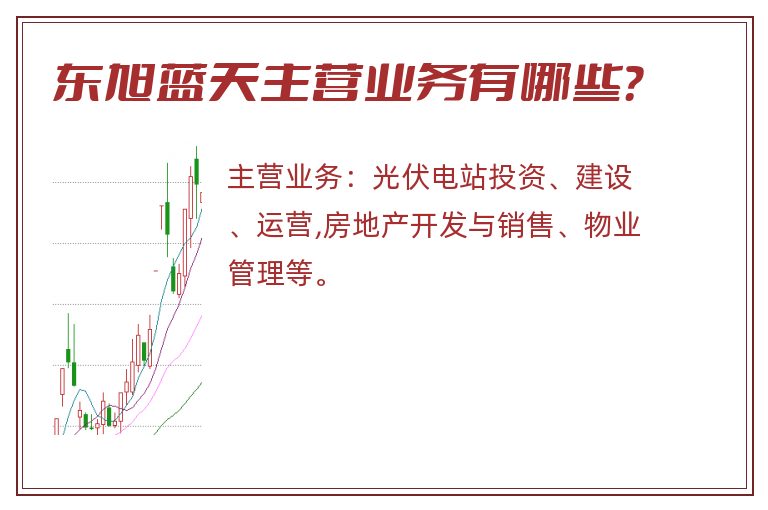 东旭蓝天主营业务有哪些？

主营业务：光伏电站投资、建设、运营,房地产开发与销售、物业管理等。